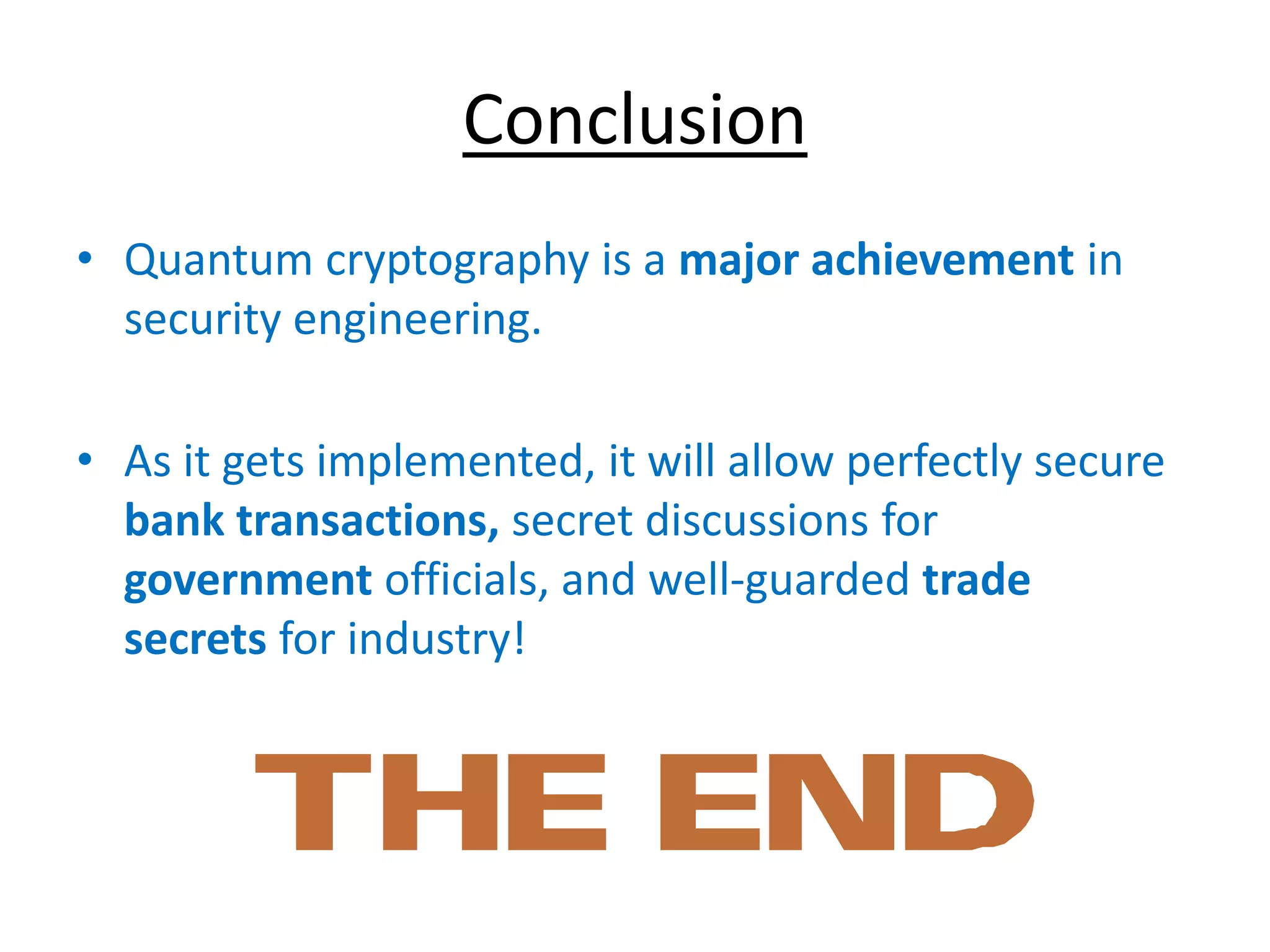 Conclusion

• Quantum cryptography is a major achievement in security engineering.

• As it gets implemented, it will allow perfectly secure bank transactions, secret discussions for government officials, and well-guarded trade secrets for industry!

THE END